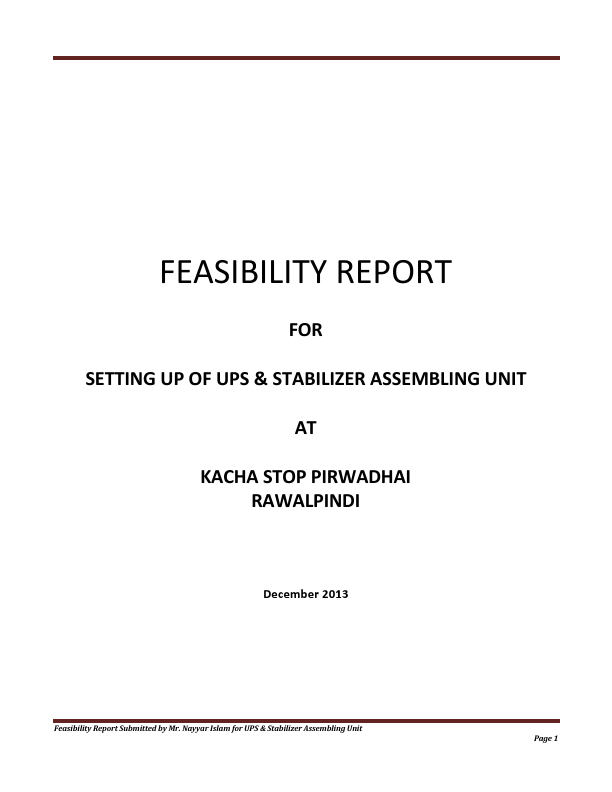 FEASIBILITY REPORT

FOR

SETTING UP OF UPS & STABILIZER ASSEMBLING UNIT

AT

KACHA STOP PIRWADHAI
RAWALPINDI

December 2013

Feasibility Report Submitted by Mr. Nayyar Islam for UPS & Stabilizer Assembling Unit

Page 1